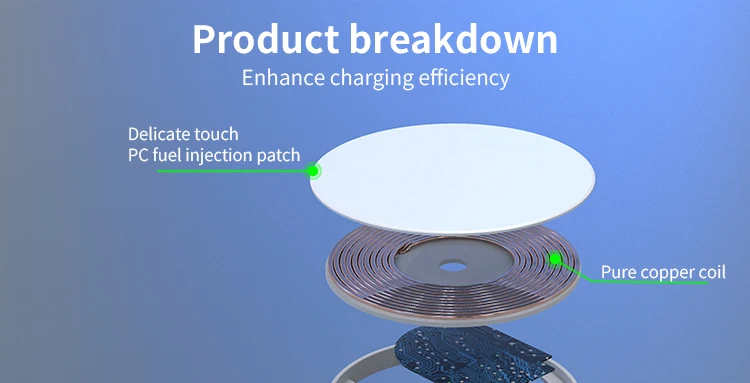 Product breakdown
Enhance charging efficiency

Delicate touch
PC fuel injection patch

Pure copper coil